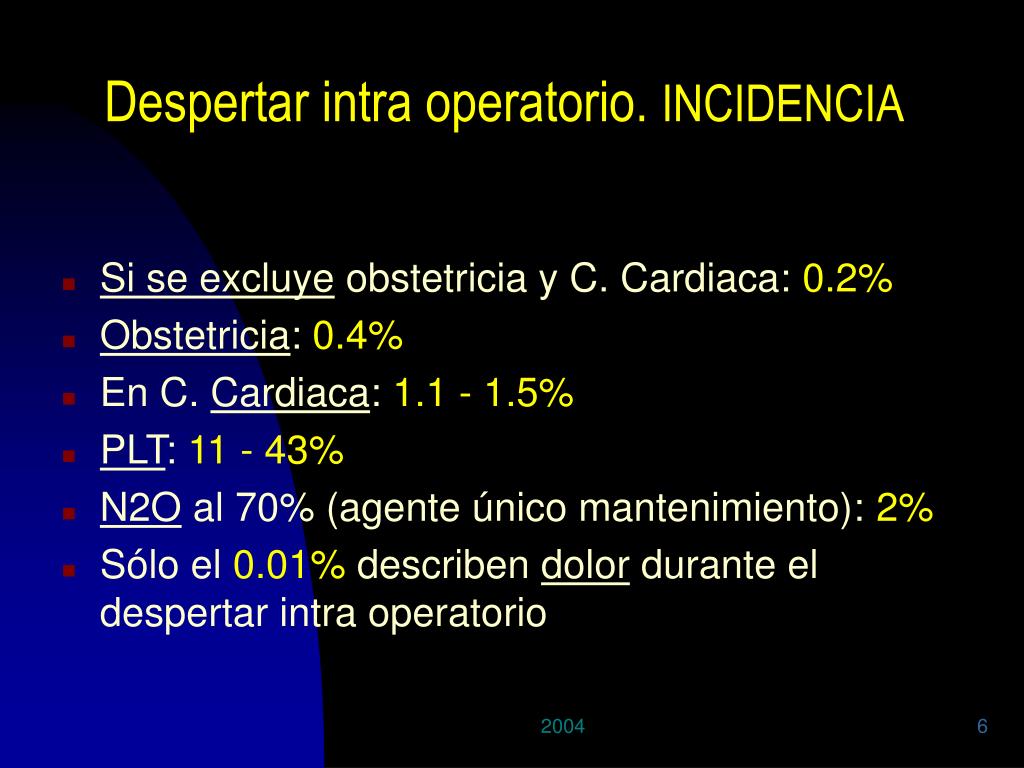 Despertar intra operatorio. INCIDENCIA

- Si se excluye obstetricia y C. Cardiaca: 0.2%
- Obstetricia: 0.4%
- En C. Cardiaca: 1.1 - 1.5%
- PLT: 11 - 43%
- N2O al 70% (agente único mantenimiento): 2%
- Sólo el 0.01% describen dolor durante el despertar intra operatorio

2004

6